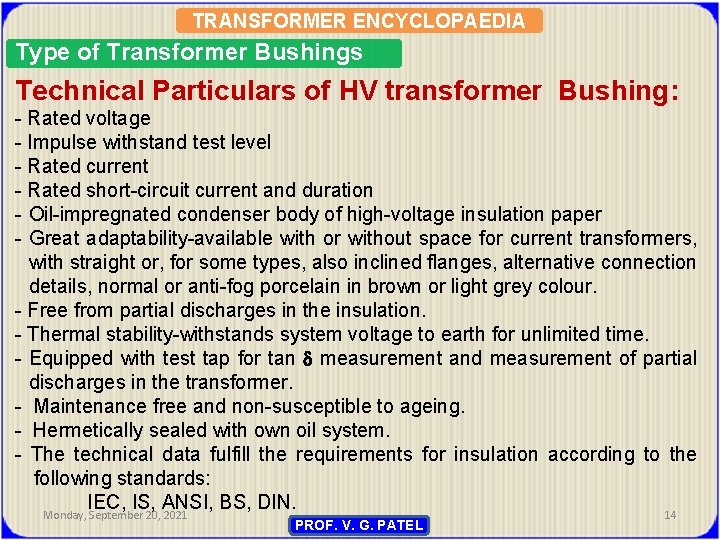 TRANSFORMER ENCYCLOPAEDIA

Type of Transformer Bushings

Technical Particulars of HV transformer Bushing:

- Rated voltage
- Impulse withstand test level
- Rated current
- Rated short-circuit current and duration
- Oil-impregnated condenser body of high-voltage insulation paper
- Great adaptability-available with or without space for current transformers, with straight or, for some types, also inclined flanges, alternative connection details, normal or anti-fog porcelain in brown or light grey colour.
- Free from partial discharges in the insulation.
- Thermal stability-withstands system voltage to earth for unlimited time.
- Equipped with test tap for tan $\delta$ measurement and measurement of partial discharges in the transformer.
- Maintenance free and non-susceptible to ageing.
- Hermetically sealed with own oil system.
- The technical data fulfill the requirements for insulation according to the following standards:
IEC, IS, ANSI, BS, DIN.

Monday, September 20, 2021

PROF. V. G. PATEL

14